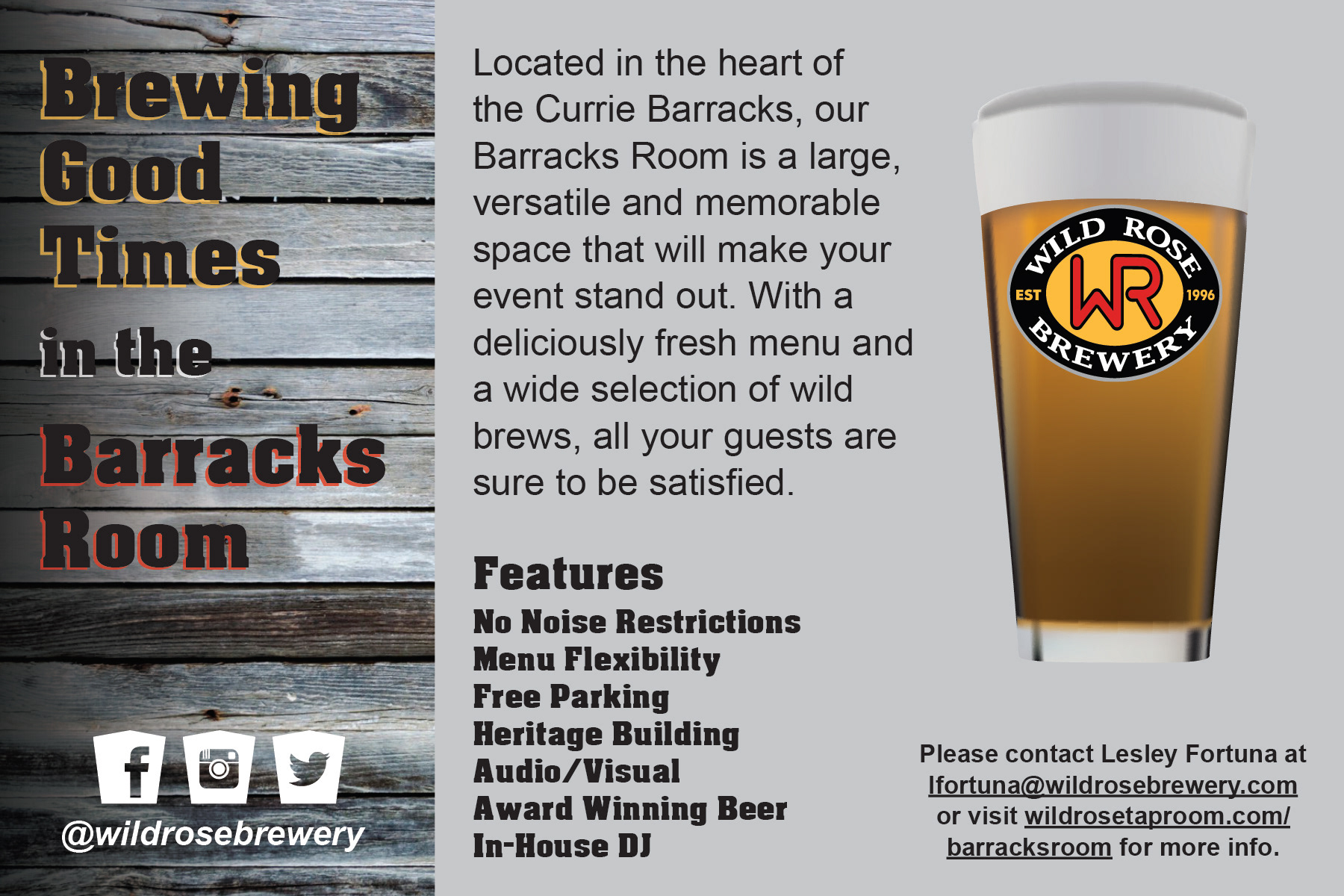 Brewing Good Times in the Barracks Room

@wildrosebrewery

Located in the heart of the Currie Barracks, our Barracks Room is a large, versatile and memorable space that will make your event stand out. With a deliciously fresh menu and a wide selection of wild brews, all your guests are sure to be satisfied.

Features
No Noise Restrictions
Menu Flexibility
Free Parking
Heritage Building
Audio/Visual
Award Winning Beer
In-House DJ

WILD ROSE
EST WR 1996
BREWERY

Please contact Lesley Fortuna at lfortuna@wildrosebrewery.com or visit wildrosetaproom.com/barracksroom for more info.